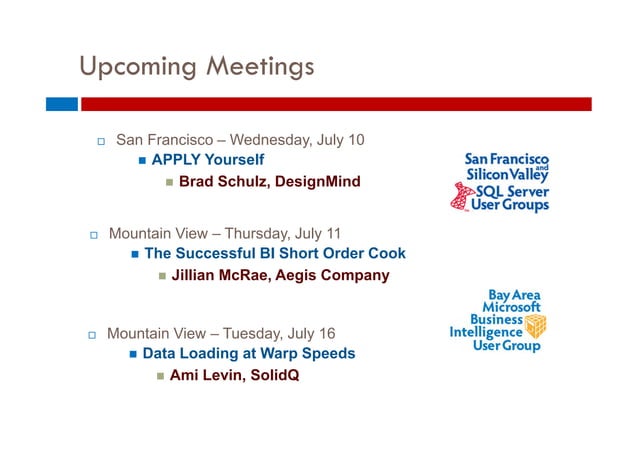 Upcoming Meetings

San Francisco – Wednesday, July 10

APPLY Yourself

Brad Schulz, DesignMind

San Francisco and Silicon Valley SQL Server User Groups

Mountain View – Thursday, July 11

The Successful BI Short Order Cook

Jillian McRae, Aegis Company

Bay Area Microsoft Business Intelligence User Group

Mountain View – Tuesday, July 16

Data Loading at Warp Speeds

Ami Levin, SolidQ